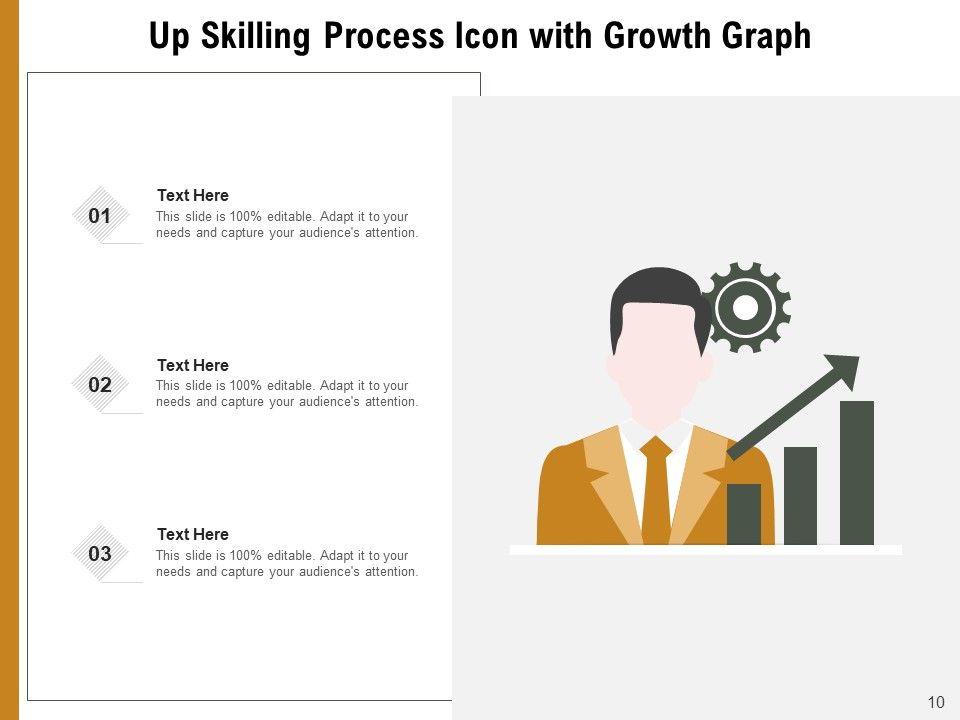 Up Skilling Process Icon with Growth Graph

01

Text Here

This slide is 100% editable. Adapt it to your needs and capture your audience's attention.

02

Text Here

This slide is 100% editable. Adapt it to your needs and capture your audience's attention.

03

Text Here

This slide is 100% editable. Adapt it to your needs and capture your audience's attention.

10